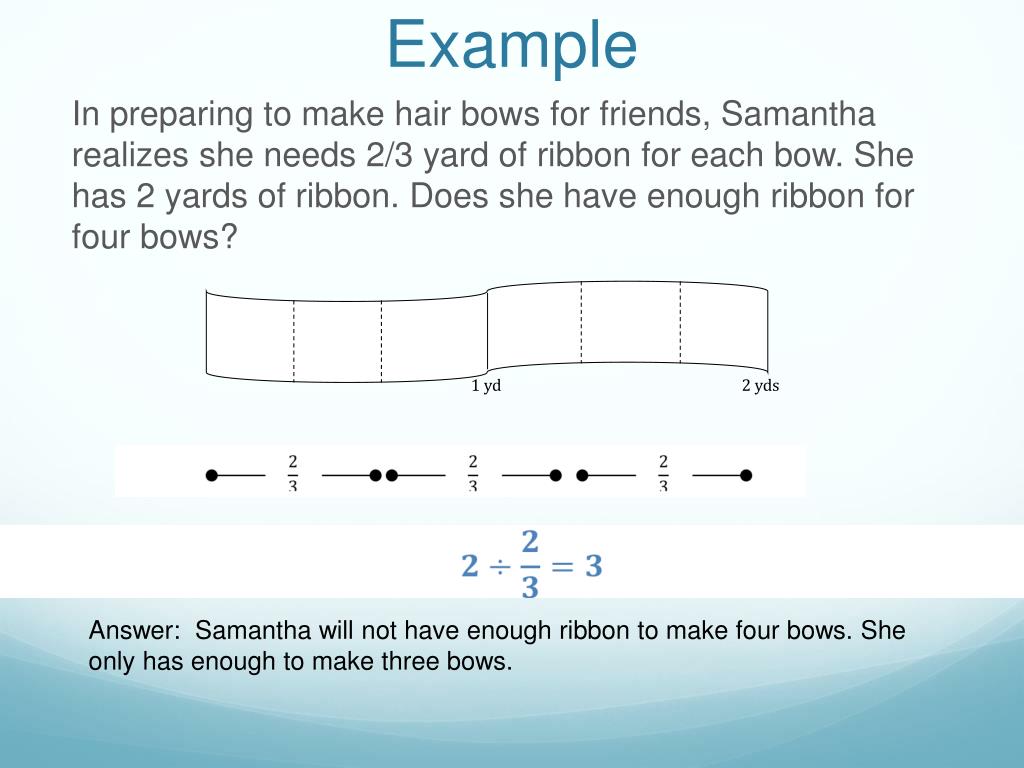 Example

In preparing to make hair bows for friends, Samantha realizes she needs 2/3 yard of ribbon for each bow. She has 2 yards of ribbon. Does she have enough ribbon for four bows?

1 yd

2 yds

$\frac{2}{3}$ $\frac{2}{3}$ $\frac{2}{3}$

$2 \div \frac{2}{3} = 3$

Answer: Samantha will not have enough ribbon to make four bows. She only has enough to make three bows.